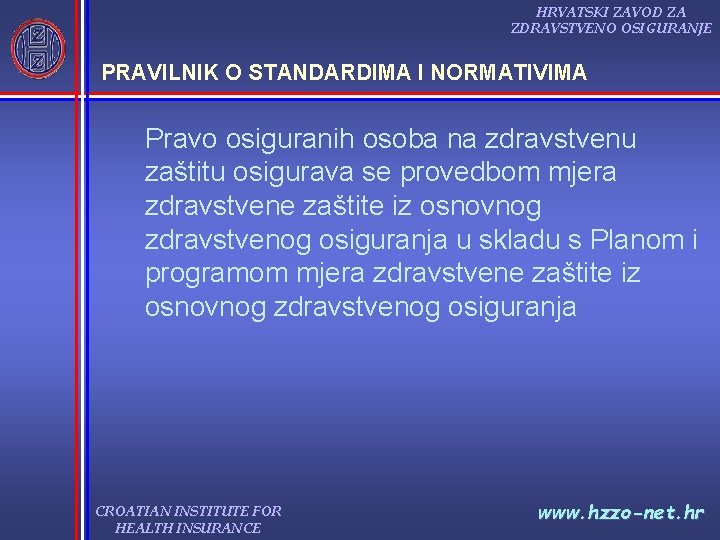 HRVATSKI ZAVOD ZA ZDRAVSTVENO OSIGURANJE

PRAVILNIK O STANDARDIMA I NORMATIVIMA

Pravo osiguranih osoba na zdravstvenu zaštitu osigurava se provedbom mjera zdravstvene zaštite iz osnovnog zdravstvenog osiguranja u skladu s Planom i programom mjera zdravstvene zaštite iz osnovnog zdravstvenog osiguranja

CROATIAN INSTITUTE FOR HEALTH INSURANCE

www.hzzo-net.hr